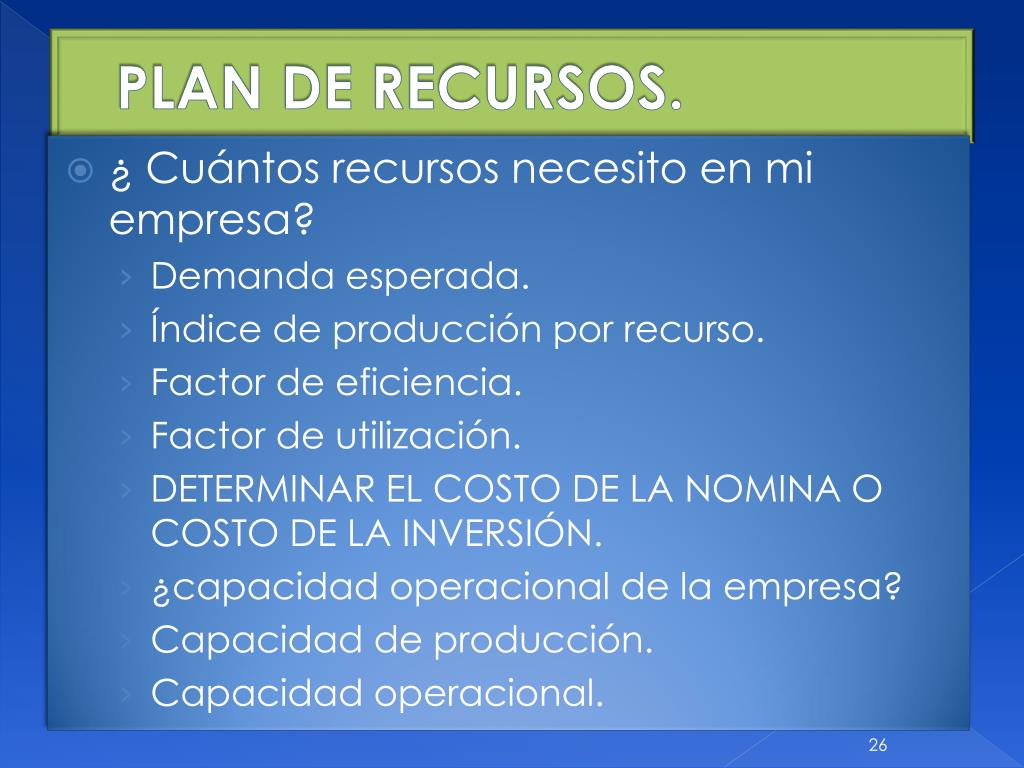 PLAN DE RECURSOS.

¿ Cuántos recursos necesito en mi empresa?

› Demanda esperada.
› Índice de producción por recurso.
› Factor de eficiencia.
› Factor de utilización.
› DETERMINAR EL COSTO DE LA NOMINA O COSTO DE LA INVERSIÓN.
› ¿capacidad operacional de la empresa?
› Capacidad de producción.
› Capacidad operacional.

26